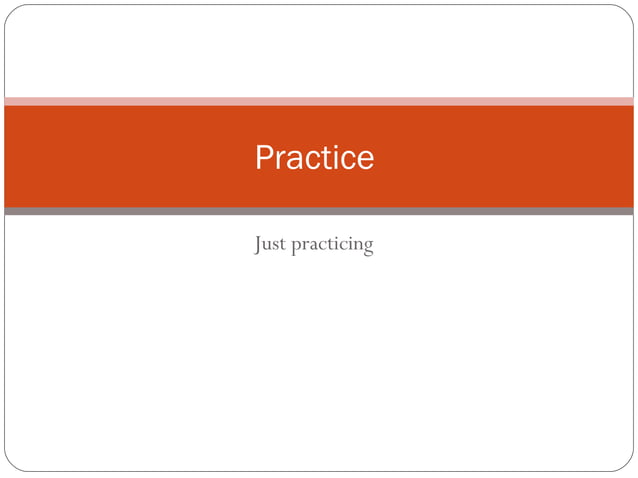 Practice

Just practicing